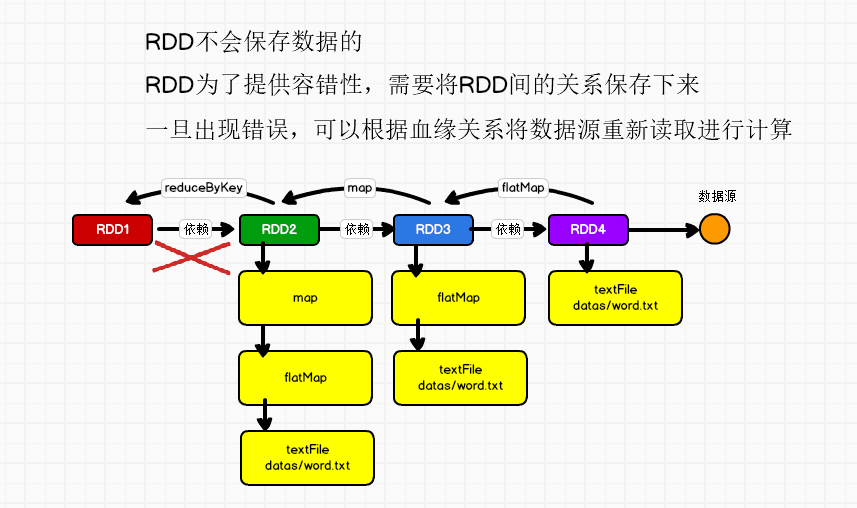 RDD不会保存数据的

RDD为了提供容错性，需要将RDD间的关系保存下来

一旦出现错误，可以根据血缘关系将数据源重新读取进行计算

reduceByKey

map

flatMap

数据源

RDD1

依赖

RDD2

依赖

RDD3

依赖

RDD4

map

flatMap

textFile
datas/word.txt

flatMap

textFile
datas/word.txt

textFile
datas/word.txt